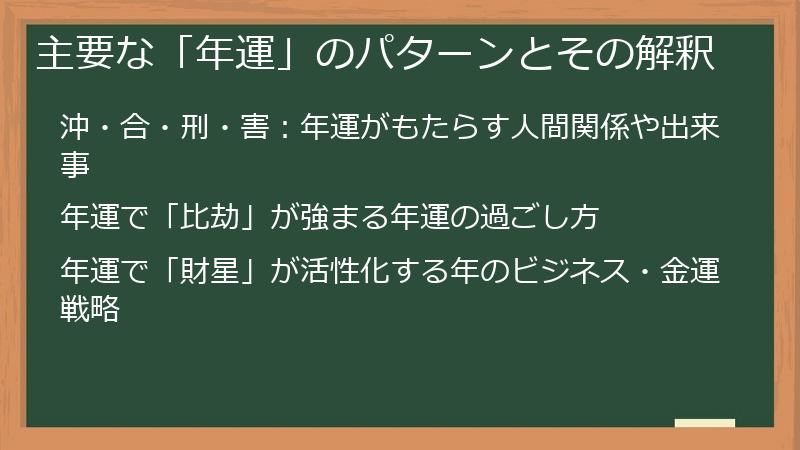 主要な「年運」のパターンとその解釈

沖・合・刑・害：年運がもたらす人間関係や出来事

年運で「比劫」が強まる年運の過ごし方

年運で「財星」が活性化する年のビジネス・金運戦略